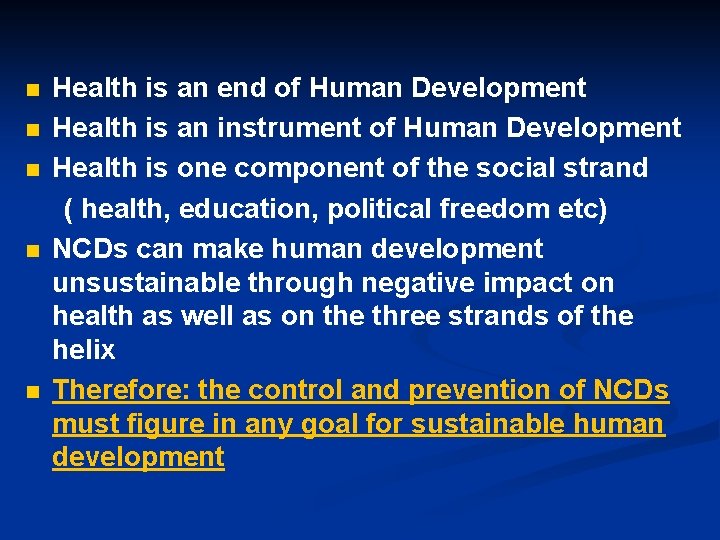 - Health is an end of Human Development
- Health is an instrument of Human Development
- Health is one component of the social strand ( health, education, political freedom etc)
- NCDs can make human development unsustainable through negative impact on health as well as on the three strands of the helix
- Therefore: the control and prevention of NCDs must figure in any goal for sustainable human development